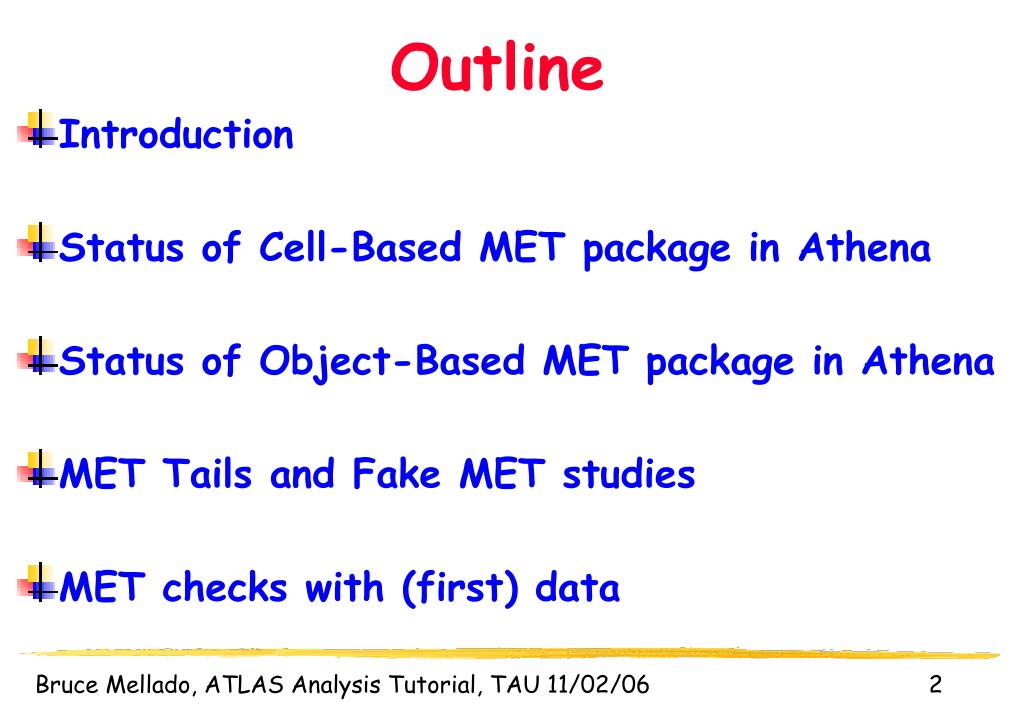 Outline

Introduction

Status of Cell-Based MET package in Athena

Status of Object-Based MET package in Athena

MET Tails and Fake MET studies

MET checks with (first) data

Bruce Mellado, ATLAS Analysis Tutorial, TAU 11/02/06 2